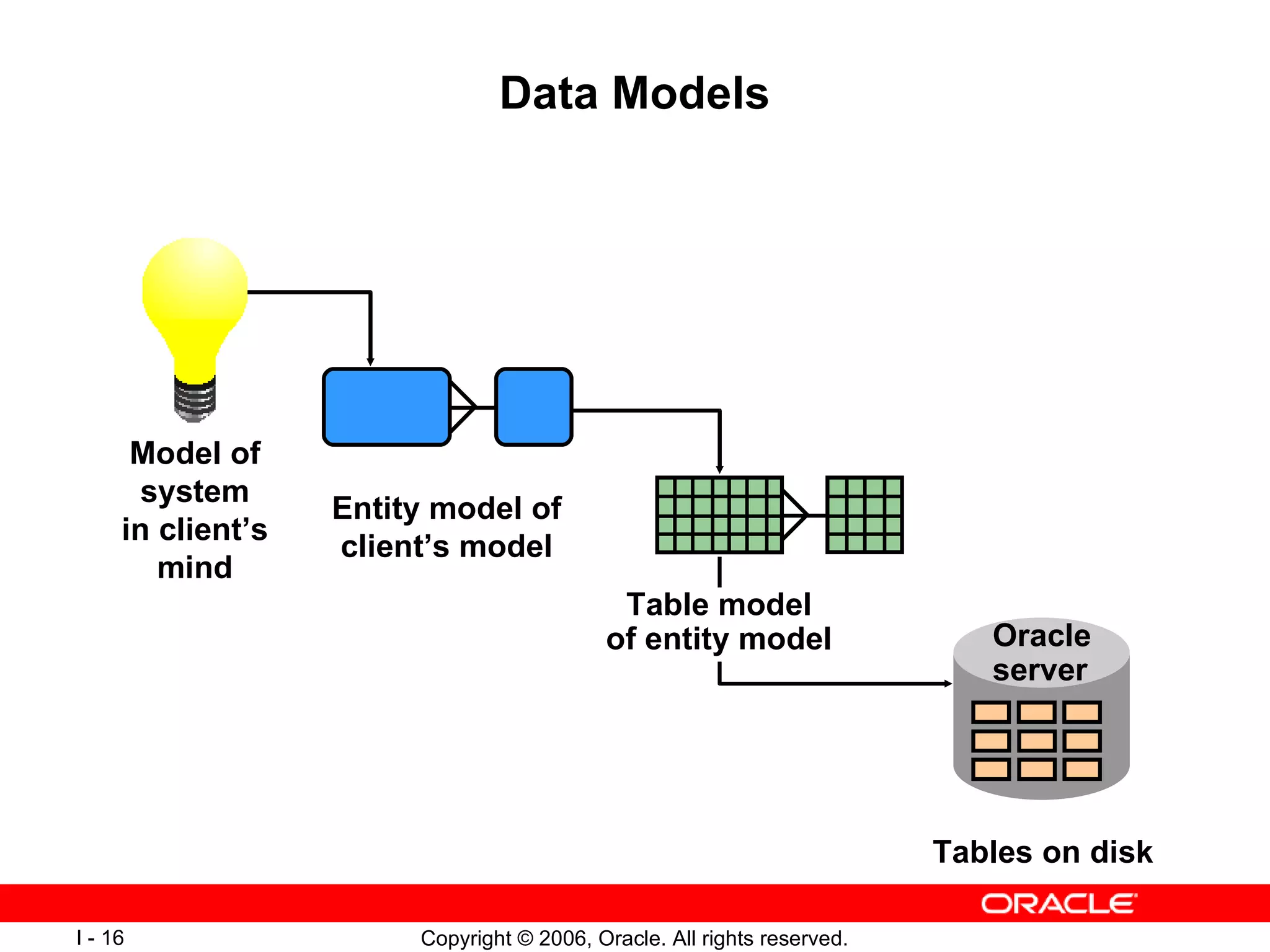 Data Models

Model of system in client’s mind

Entity model of client’s model

Table model of entity model

Oracle server

Tables on disk

ORACLE

I - 16

Copyright © 2006, Oracle. All rights reserved.